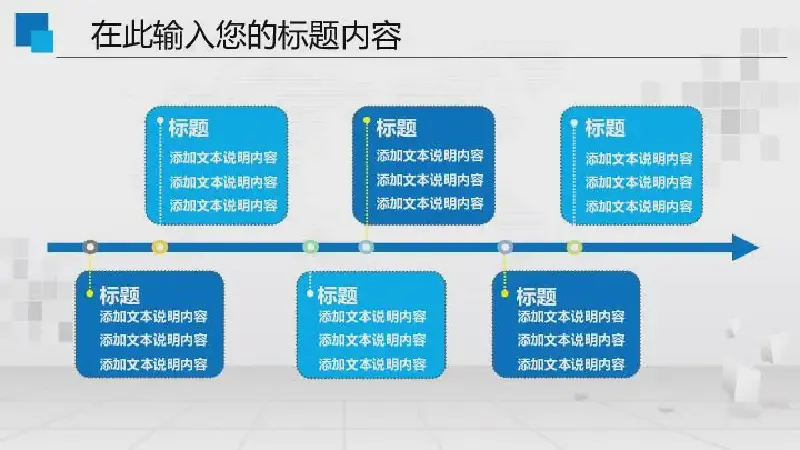 在此输入您的标题内容

标题
添加文本说明内容
添加文本说明内容
添加文本说明内容

标题
添加文本说明内容
添加文本说明内容
添加文本说明内容

标题
添加文本说明内容
添加文本说明内容
添加文本说明内容

标题
添加文本说明内容
添加文本说明内容
添加文本说明内容

标题
添加文本说明内容
添加文本说明内容
添加文本说明内容

标题
添加文本说明内容
添加文本说明内容
添加文本说明内容